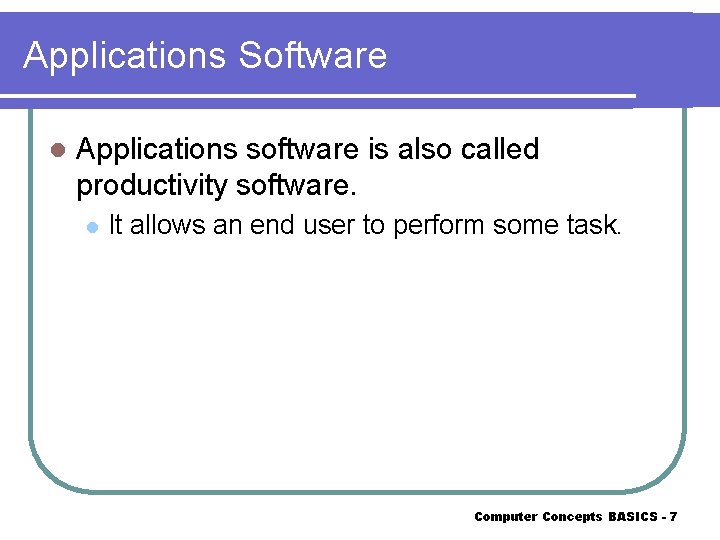 Applications Software

Applications software is also called productivity software.

It allows an end user to perform some task.

Computer Concepts BASICS - 7